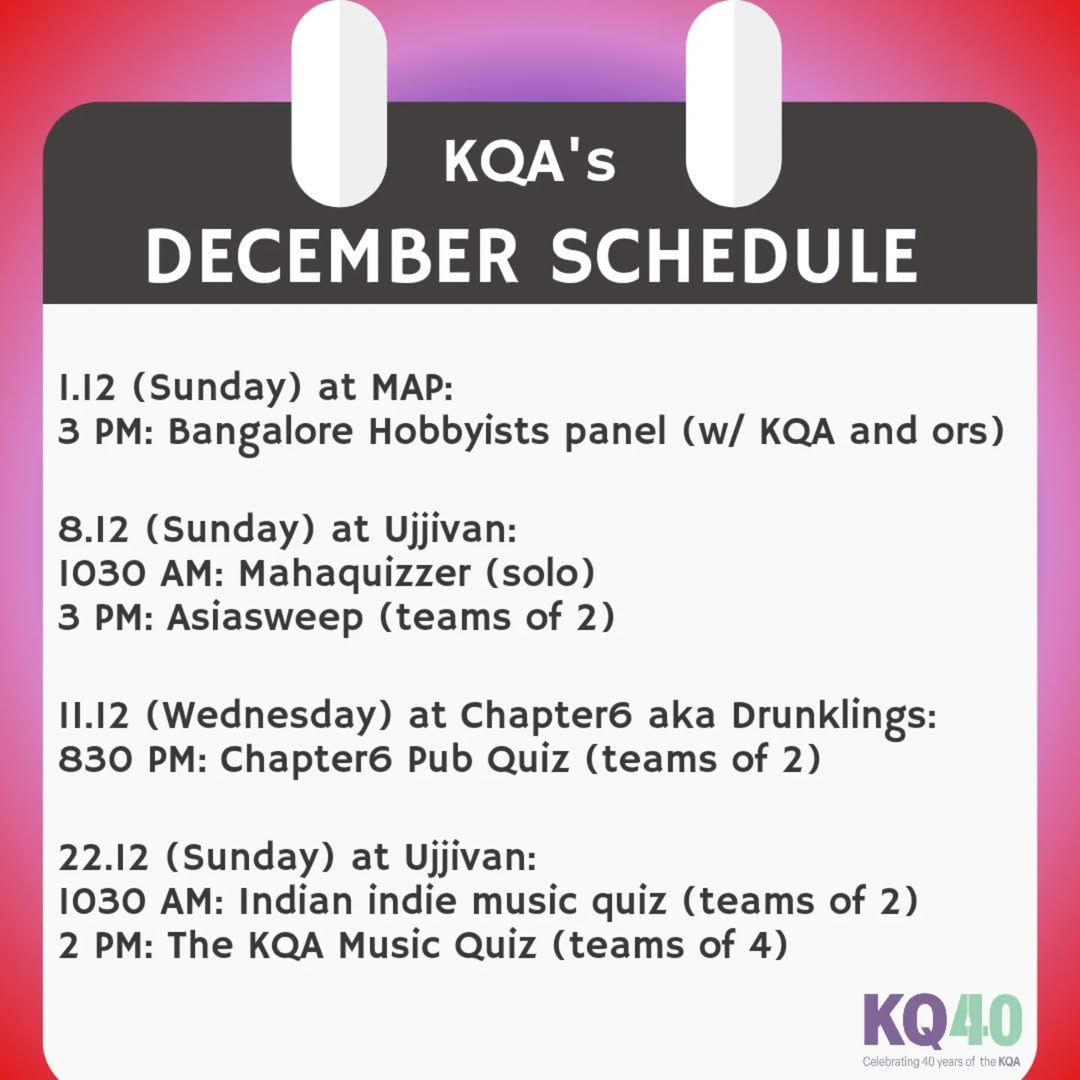 KQA's
DECEMBER SCHEDULE

1.12 (Sunday) at MAP:
3 PM: Bangalore Hobbyists panel (w/ KQA and ors)

8.12 (Sunday) at Ujjivan:
1030 AM: Mahaquizzer (solo)
3 PM: Asiasweep (teams of 2)

11.12 (Wednesday) at Chapter6 aka Drunklings:
830 PM: Chapter6 Pub Quiz (teams of 2)

22.12 (Sunday) at Ujjivan:
1030 AM: Indian indie music quiz (teams of 2)
2 PM: The KQA Music Quiz (teams of 4)

KQ40
Celebrating 40 years of the KQA